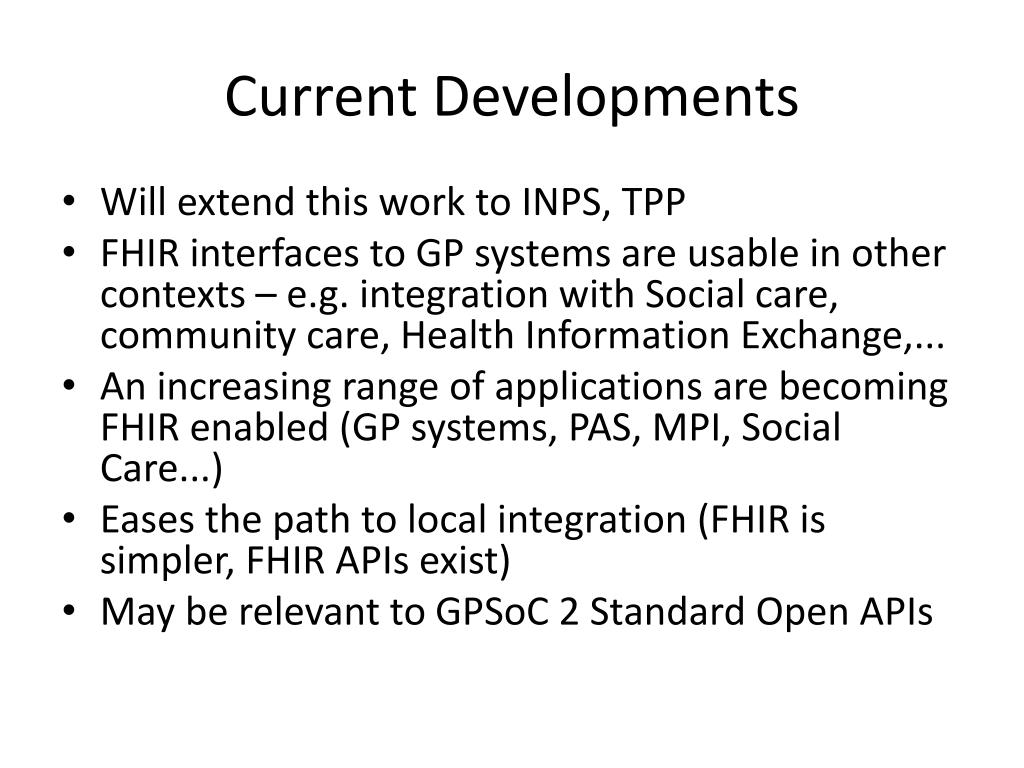 Current Developments

• Will extend this work to INPS, TPP
• FHIR interfaces to GP systems are usable in other contexts – e.g. integration with Social care, community care, Health Information Exchange,...
• An increasing range of applications are becoming FHIR enabled (GP systems, PAS, MPI, Social Care...)
• Eases the path to local integration (FHIR is simpler, FHIR APIs exist)
• May be relevant to GPSoC 2 Standard Open APIs